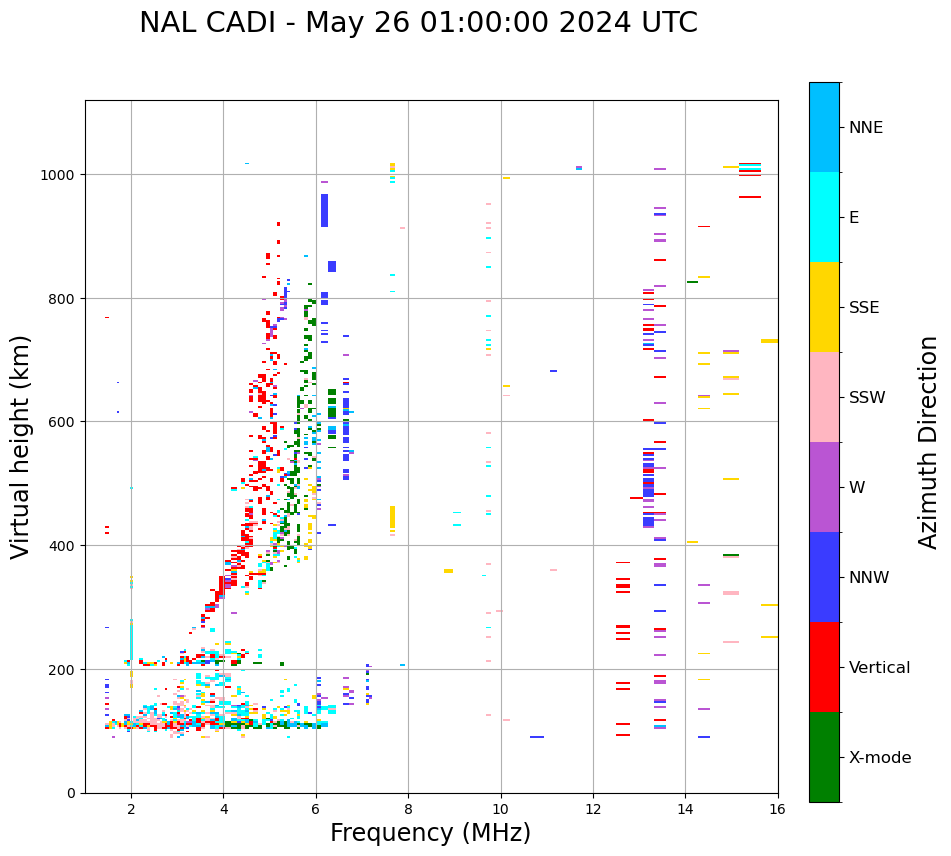 NAL CADI - May 26 01:00:00 2024 UTC

Virtual height (km)

1000
800
600
400
200
0

2
4
6
8
10
12
14
16

Frequency (MHz)

NNE
E
SSE
SSW
W
NNW
Vertical
X-mode

Azimuth Direction